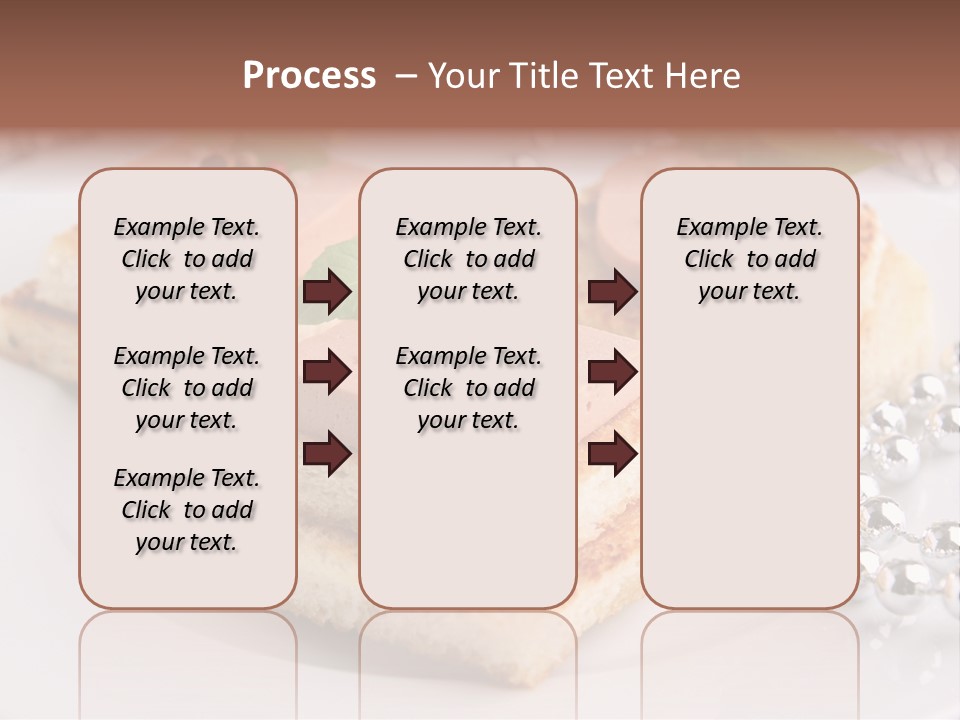 Process – Your Title Text Here

Example Text. Click to add your text.

Example Text. Click to add your text.

Example Text. Click to add your text.

Example Text. Click to add your text.

Example Text. Click to add your text.

Example Text. Click to add your text.